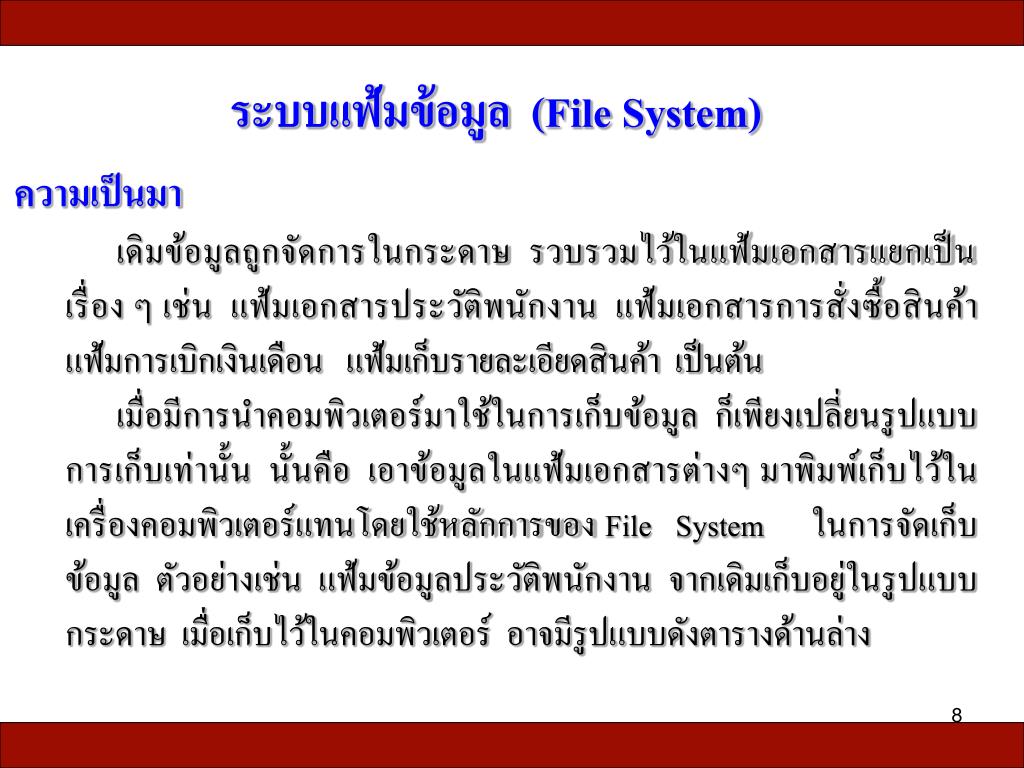 ระบบแฟ้มข้อมูล (File System)

ความเป็นมา

เดิมข้อมูลถูกจัดการในกระดาษ รวบรวมไว้ในแฟ้มเอกสารแยกเป็นเรื่อง ๆ เช่น แฟ้มเอกสารประวัติพนักงาน แฟ้มเอกสารการสั่งซื้อสินค้า แฟ้มการเบิกเงินเดือน แฟ้มเก็บรายละเอียดสินค้า เป็นต้น

เมื่อมีการนำคอมพิวเตอร์มาใช้ในการเก็บข้อมูล ก็เพียงเปลี่ยนรูปแบบการเก็บเท่านั้น นั้นคือ เอาข้อมูลในแฟ้มเอกสารต่างๆ มาพิมพ์เก็บไว้ในเครื่องคอมพิวเตอร์แทนโดยใช้หลักการของ File System ในการจัดเก็บข้อมูล ตัวอย่างเช่น แฟ้มข้อมูลประวัติพนักงาน จากเดิมเก็บอยู่ในรูปแบบกระดาษ เมื่อเก็บไว้ในคอมพิวเตอร์ อาจมีรูปแบบดังตารางด้านล่าง

8